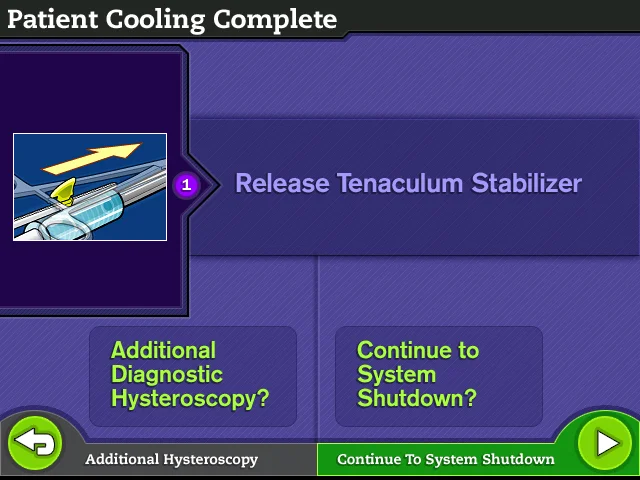 Patient Cooling Complete

1

Release Tenaculum Stabilizer

Additional Diagnostic Hysteroscopy?

Continue to System Shutdown?

Additional Hysteroscopy

Continue To System Shutdown